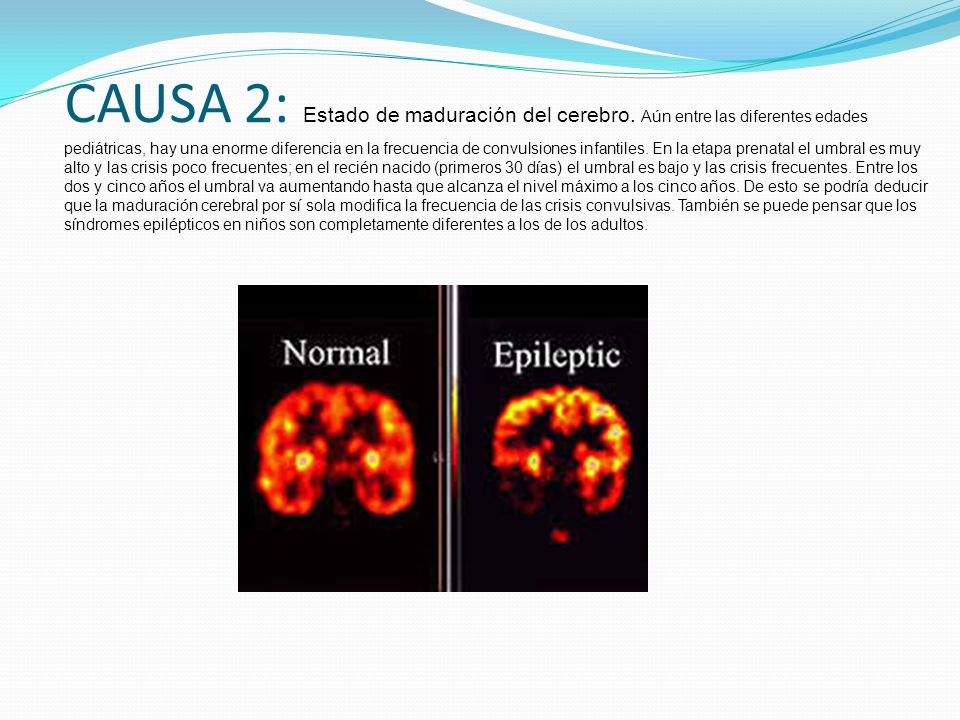 CAUSA 2: Estado de maduración del cerebro. Aún entre las diferentes edades pediátricas, hay una enorme diferencia en la frecuencia de convulsiones infantiles. En la etapa prenatal el umbral es muy alto y las crisis poco frecuentes; en el recién nacido (primeros 30 días) el umbral es bajo y las crisis frecuentes. Entre los dos y cinco años el umbral va aumentando hasta que alcanza el nivel máximo a los cinco años. De esto se podría deducir que la maduración cerebral por sí sola modifica la frecuencia de las crisis convulsivas. También se puede pensar que los síndromes epilépticos en niños son completamente diferentes a los de los adultos.

Normal

Epileptic